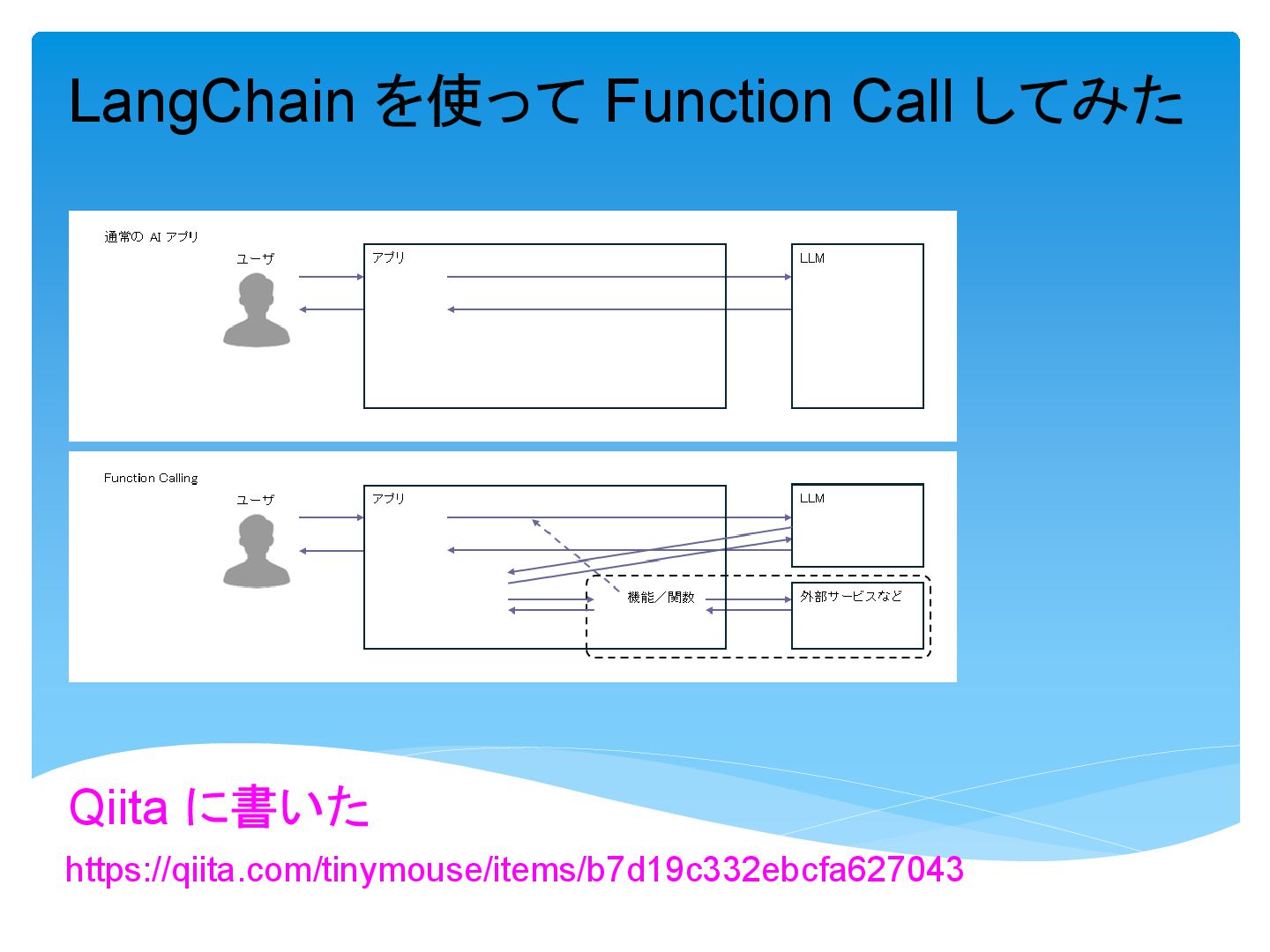 LangChain を使って Function Call してみた

通常の AI アプリ

ユーザ

アプリ

LLM

Function Calling

ユーザ

アプリ

LLM

機能／関数

外部サービスなど

Qiita に書いた

https://qiita.com/tinymouse/items/b7d19c332ebcfa627043